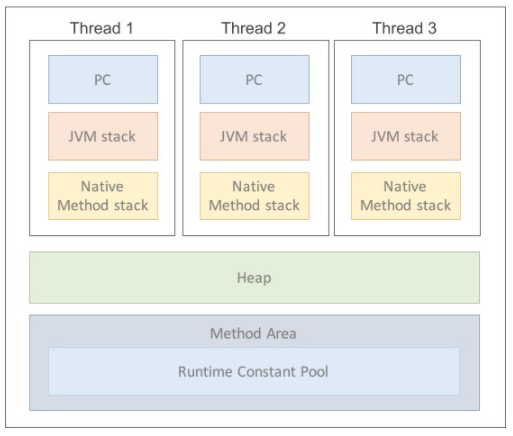 Thread 1

PC

JVM stack

Native Method stack

Thread 2

PC

JVM stack

Native Method stack

Thread 3

PC

JVM stack

Native Method stack

Heap

Method Area

Runtime Constant Pool